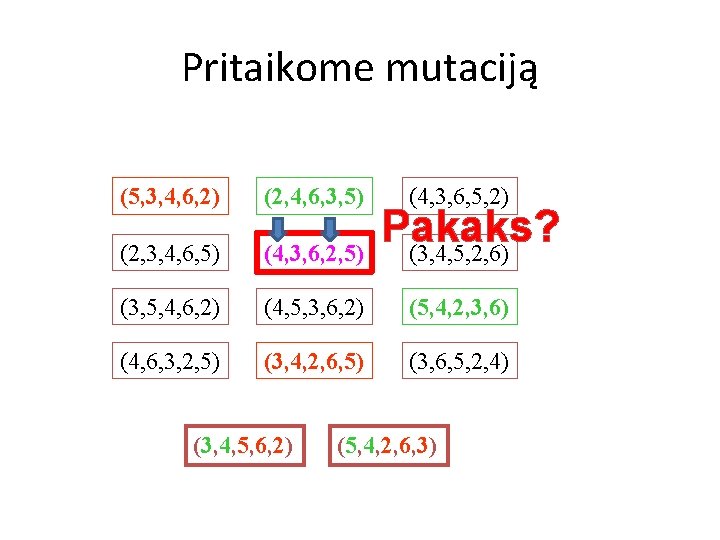 Pritaikome mutaciją

(5,3,4,6,2) (2,4,6,3,5) (4,3,6,5,2)

Pakaks?

(2,3,4,6,5) (4,3,6,2,5) (3,4,5,2,6)

(3,5,4,6,2) (4,5,3,6,2) (5,4,2,3,6)

(4,6,3,2,5) (3,4,2,6,5) (3,6,5,2,4)

(3,4,5,6,2) (5,4,2,6,3)